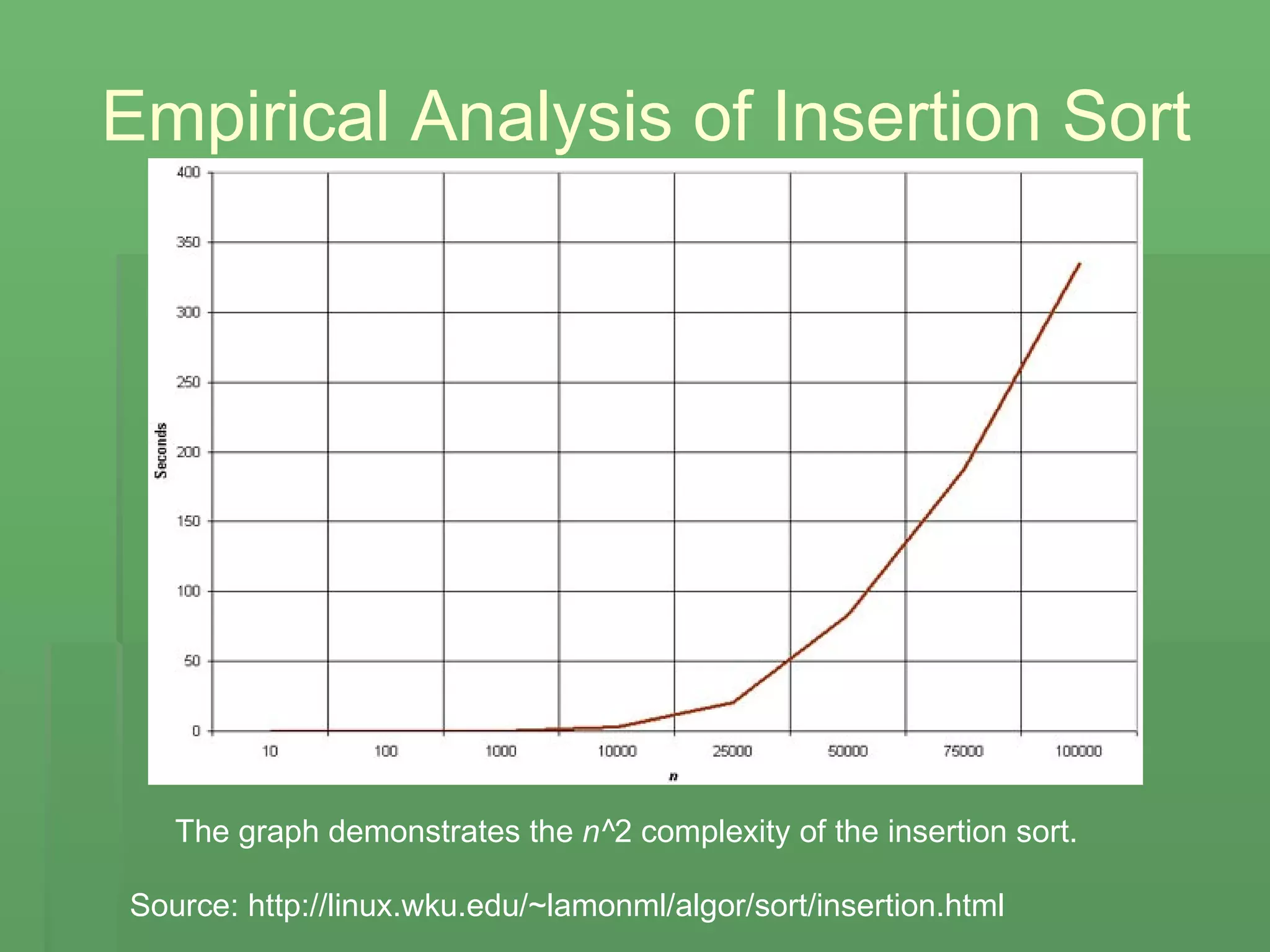 Empirical Analysis of Insertion Sort

400
350
300
250
200
150
100
50
0

Seconds

10
100
1000
10000
25000
50000
75000
100000

n

The graph demonstrates the n^2 complexity of the insertion sort.

Source: http://linux.wku.edu/~lamonml/algor/sort/insertion.html